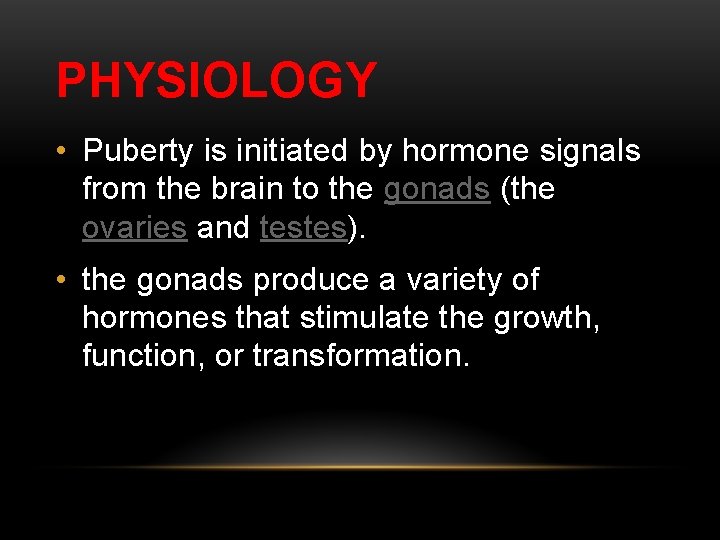 PHYSIOLOGY

• Puberty is initiated by hormone signals from the brain to the gonads (the ovaries and testes).

• the gonads produce a variety of hormones that stimulate the growth, function, or transformation.